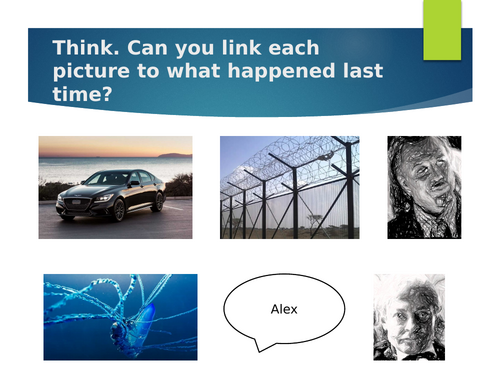 Think. Can you link each picture to what happened last time?

Alex